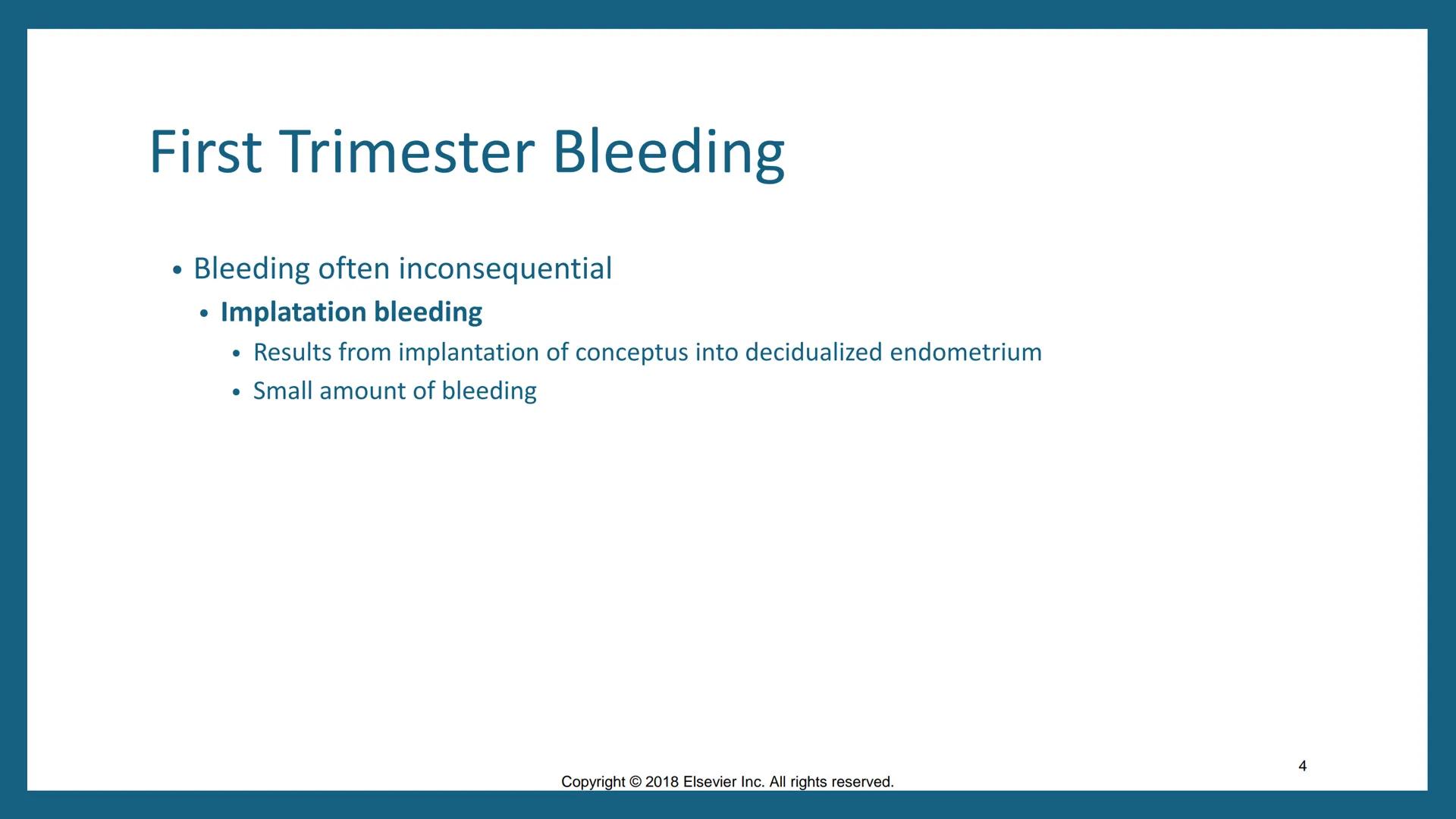 First Trimester Bleeding

• Bleeding often inconsequential
  • Implatation bleeding
    • Results from implantation of conceptus into decidualized endometrium
    • Small amount of bleeding

4

Copyright © 2018 Elsevier Inc. All rights reserved.